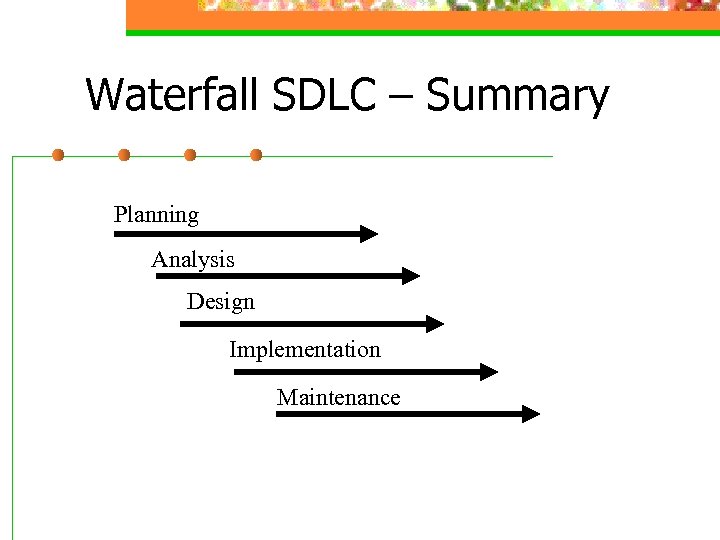 Waterfall SDLC – Summary

Planning

Analysis

Design

Implementation

Maintenance